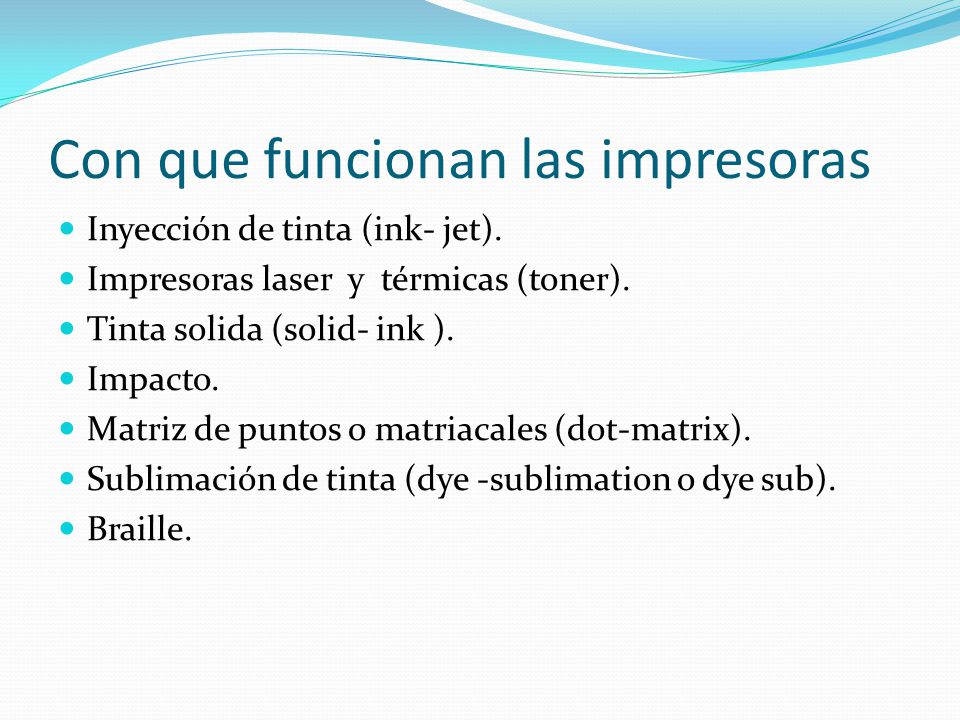 Con que funcionan las impresoras

- Inyección de tinta (ink- jet).
- Impresoras laser y térmicas (toner).
- Tinta solida (solid- ink ).
- Impacto.
- Matriz de puntos o matriacales (dot-matrix).
- Sublimación de tinta (dye -sublimation o dye sub).
- Braille.